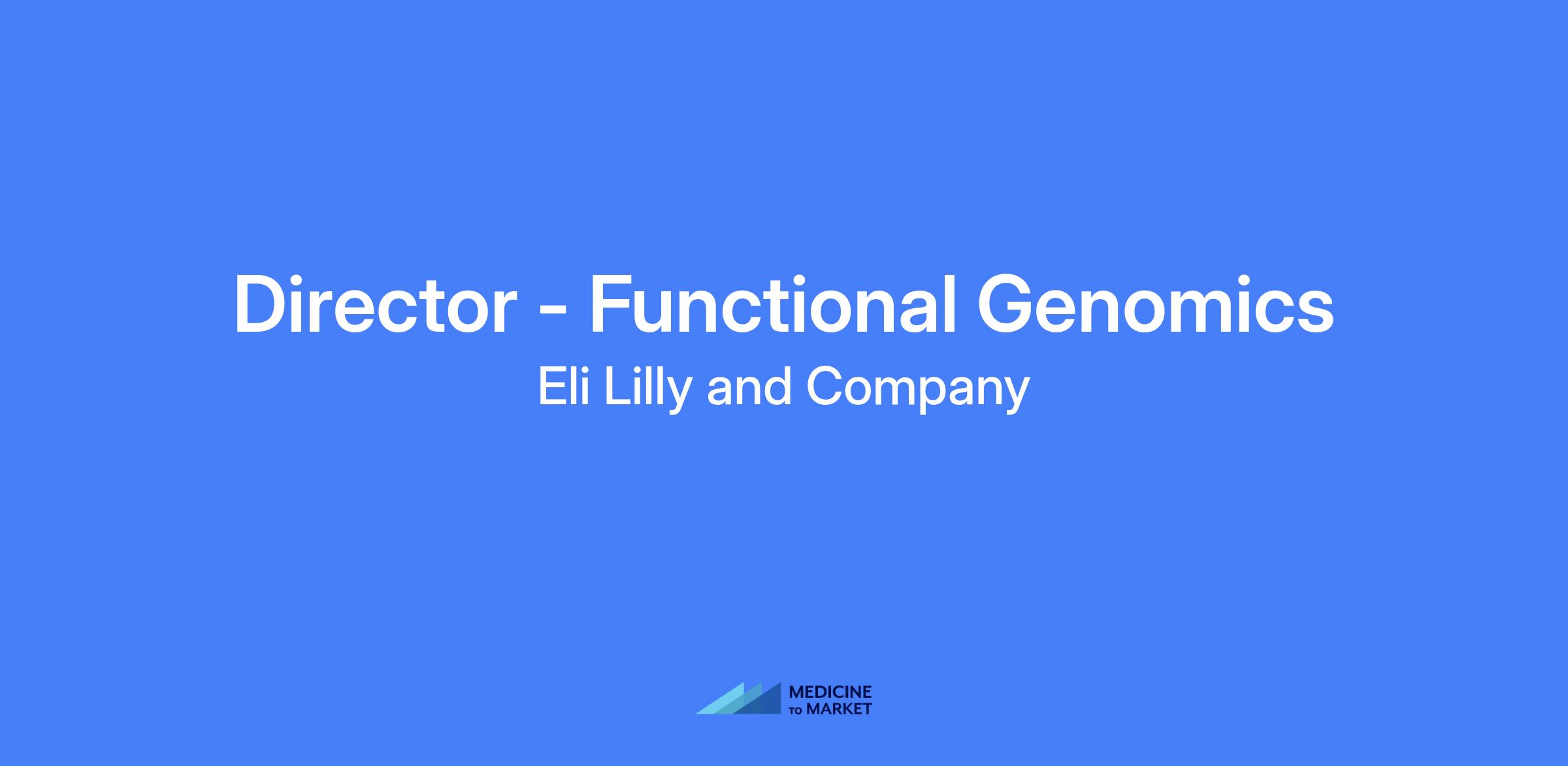 Director - Functional Genomics

Eli Lilly and Company

MEDICINE
TO MARKET